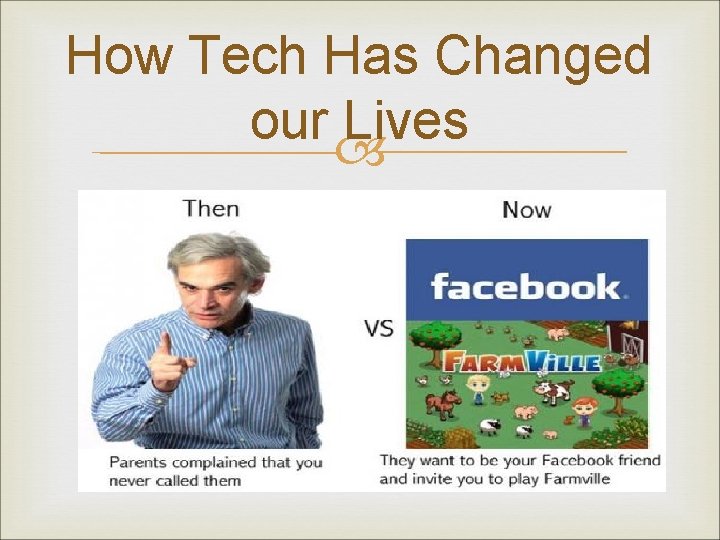 How Tech Has Changed our Lives

Then

Now

facebook.

VS

FARMVILLE

Parents complained that you never called them

They want to be your Facebook friend and invite you to play Farmville